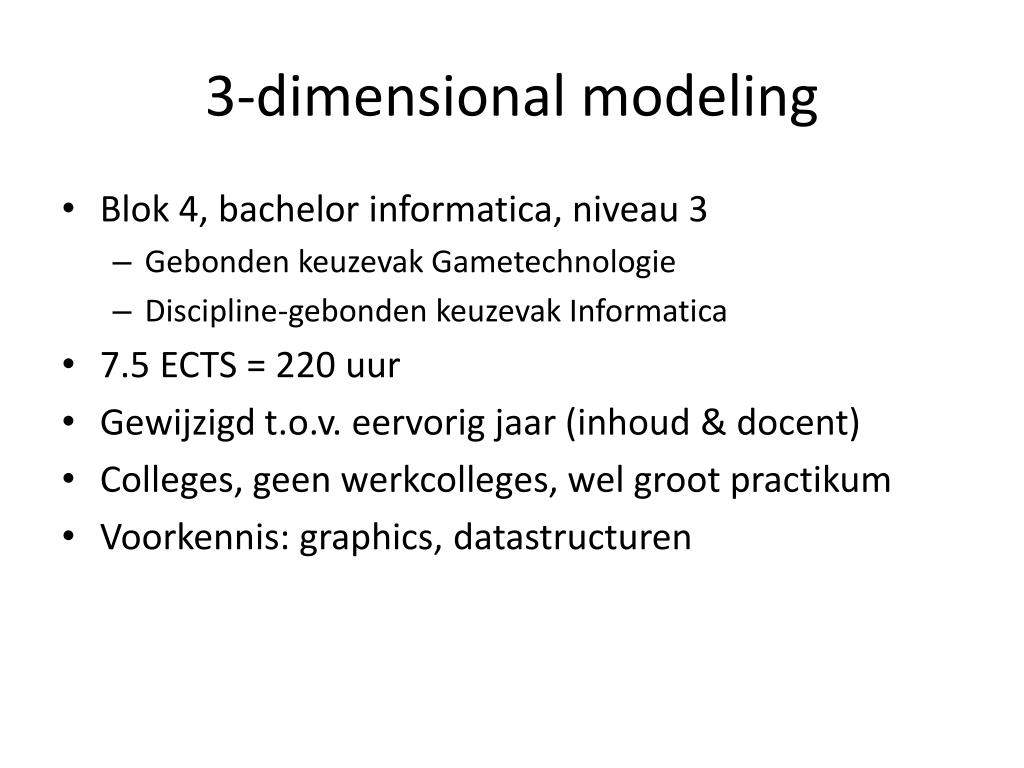 3-dimensional modeling

• Blok 4, bachelor informatica, niveau 3
– Gebonden keuzevak Gametechnologie
– Discipline-gebonden keuzevak Informatica
• 7.5 ECTS = 220 uur
• Gewijzigd t.o.v. eervorig jaar (inhoud & docent)
• Colleges, geen werkcolleges, wel groot practikum
• Voorkennis: graphics, datastructuren